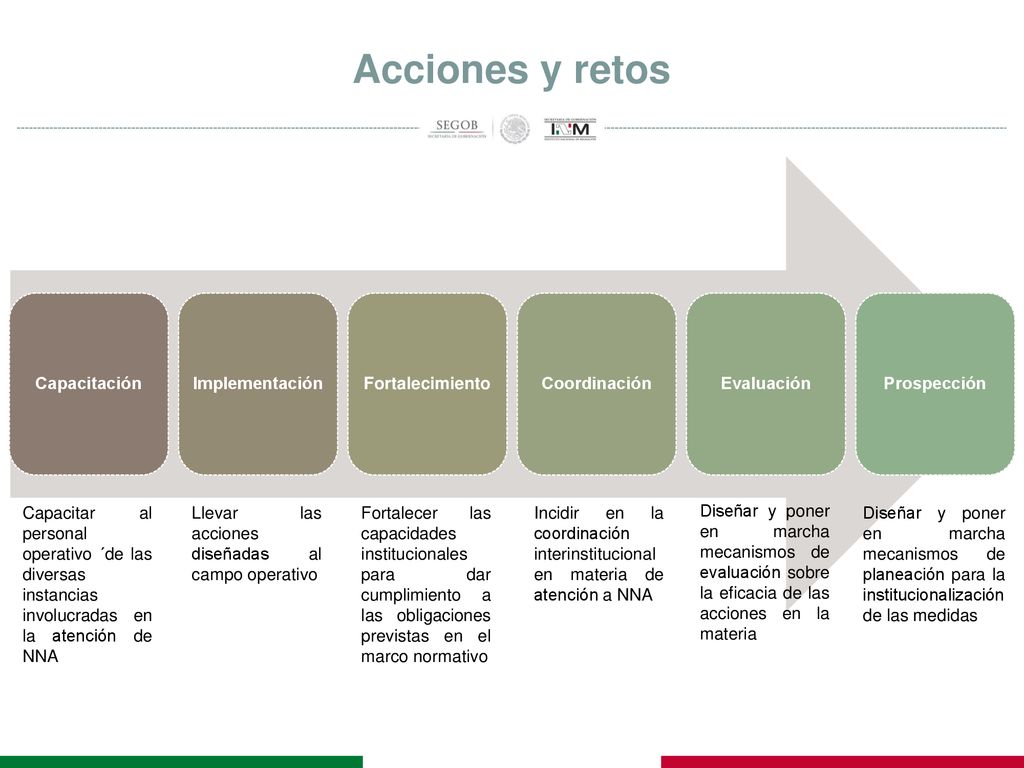 Acciones y retos

SEGOB
SECRETARÍA DE GOBERNACIÓN

SECRETARÍA DE GOBERNACIÓN
INM
INSTITUTO NACIONAL DE MIGRACIÓN

Capacitación

Implementación

Fortalecimiento

Coordinación

Evaluación

Prospección

Capacitar al personal operativo ´de las diversas instancias involucradas en la atención de NNA

Llevar las acciones diseñadas al campo operativo

Fortalecer las capacidades institucionales para dar cumplimiento a las obligaciones previstas en el marco normativo

Incidir en la coordinación interinstitucional en materia de atención a NNA

Diseñar y poner en marcha mecanismos de evaluación sobre la eficacia de las acciones en la materia

Diseñar y poner en marcha mecanismos de planeación para la institucionalización de las medidas